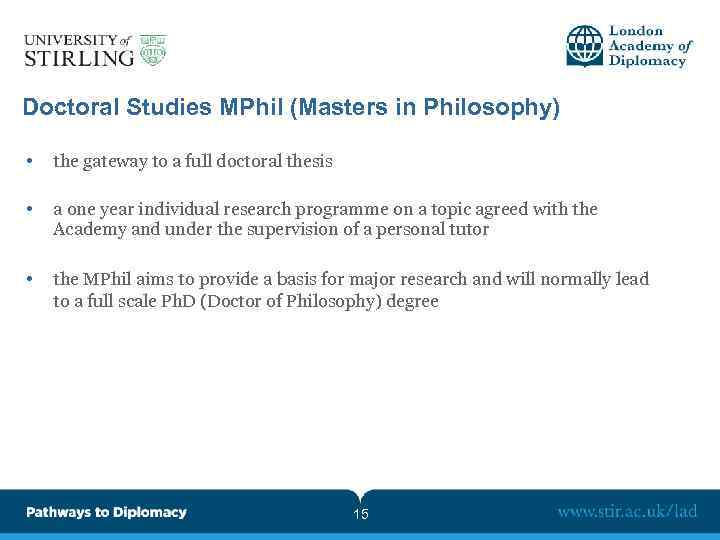 UNIVERSITY of STIRLING

London Academy of Diplomacy

Doctoral Studies MPhil (Masters in Philosophy)

• the gateway to a full doctoral thesis

• a one year individual research programme on a topic agreed with the Academy and under the supervision of a personal tutor

• the MPhil aims to provide a basis for major research and will normally lead to a full scale PhD (Doctor of Philosophy) degree

Pathways to Diplomacy

15

www.stir.ac.uk/lad